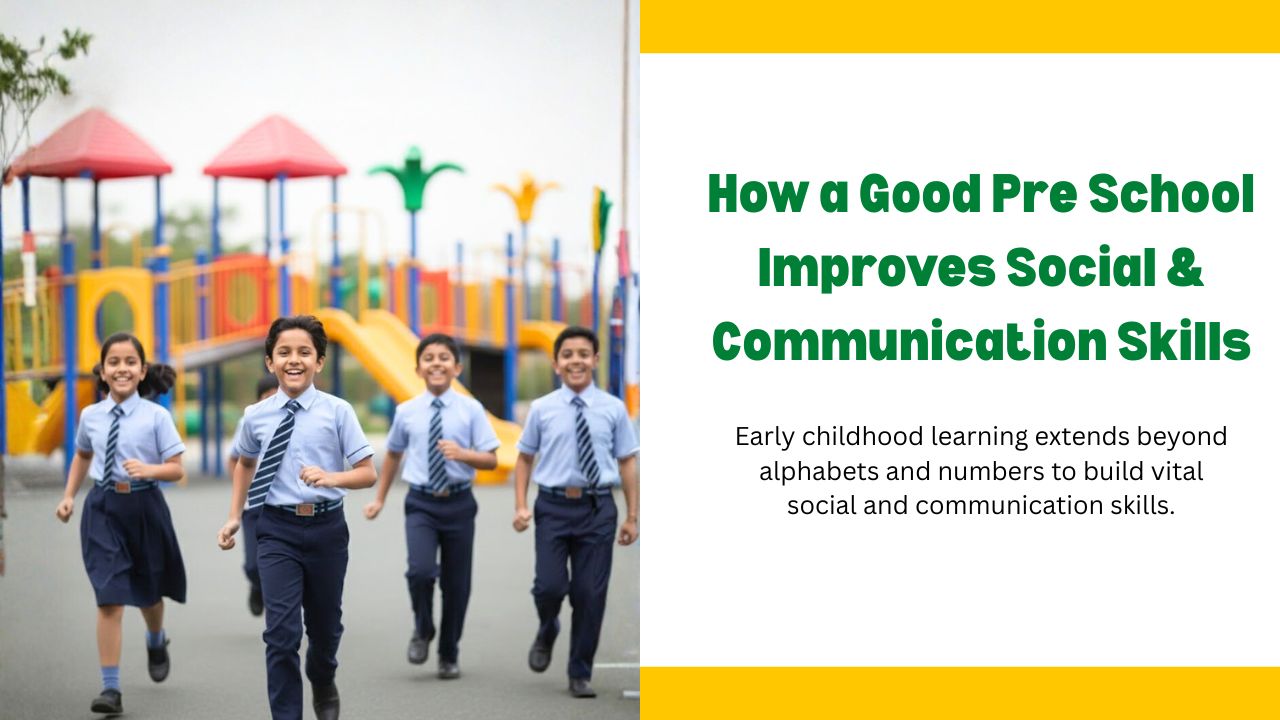 How a Good Pre School Improves Social & Communication Skills

Early childhood learning extends beyond alphabets and numbers to build vital social and communication skills.